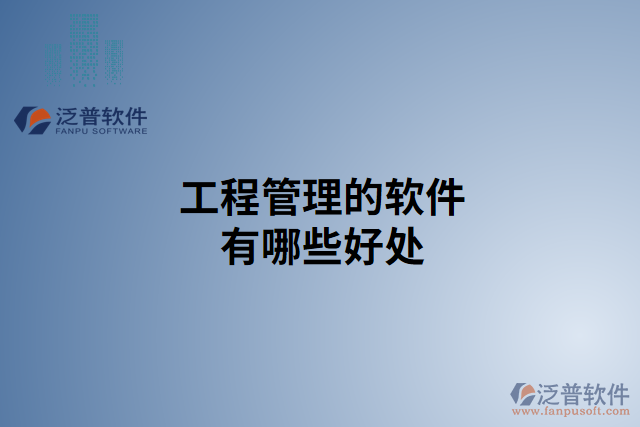 泛普软件
FANPU SOFTWARE

工程管理的软件
有哪些好处

泛普软件
www.fanpusoft.com